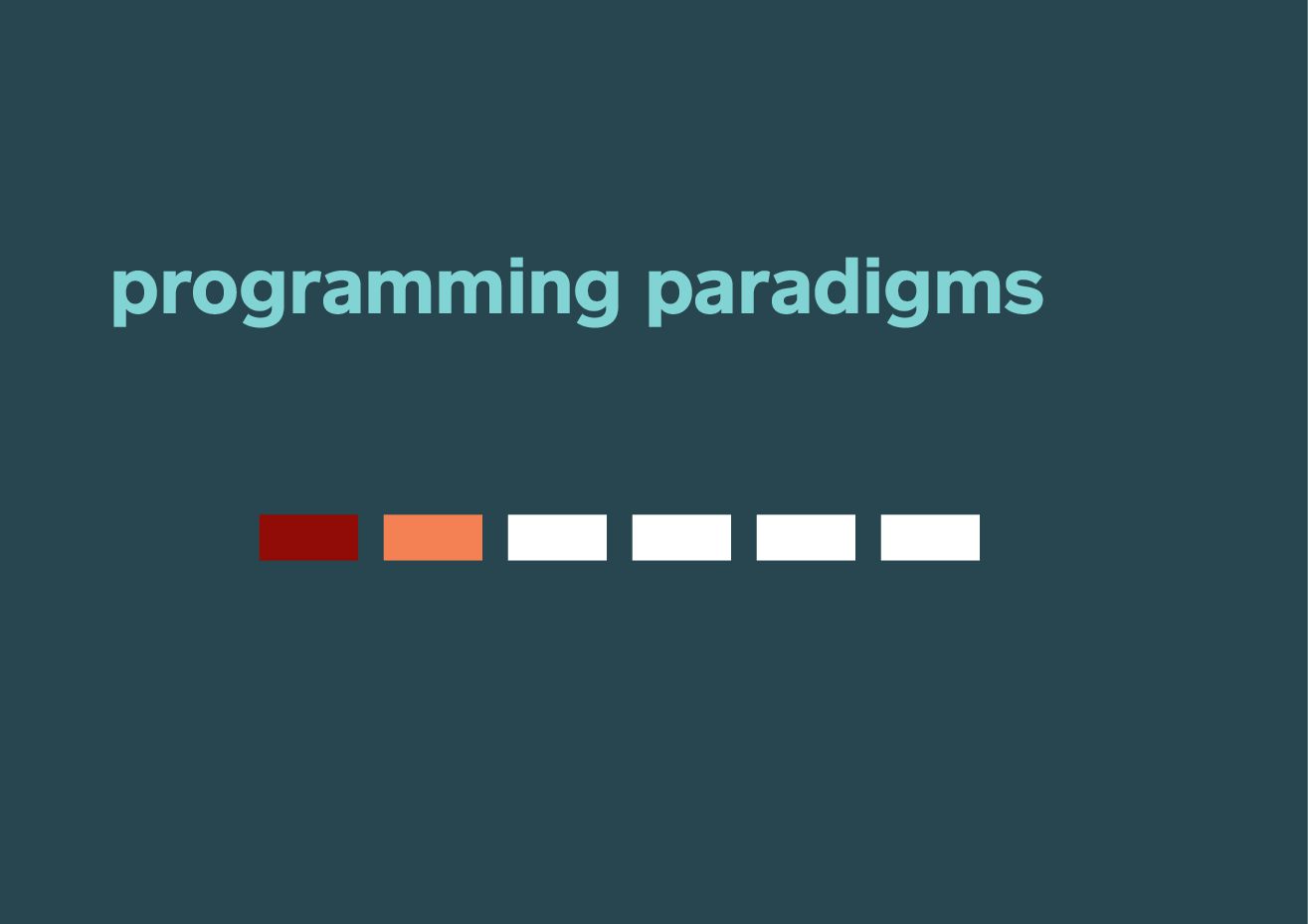 programming paradigms